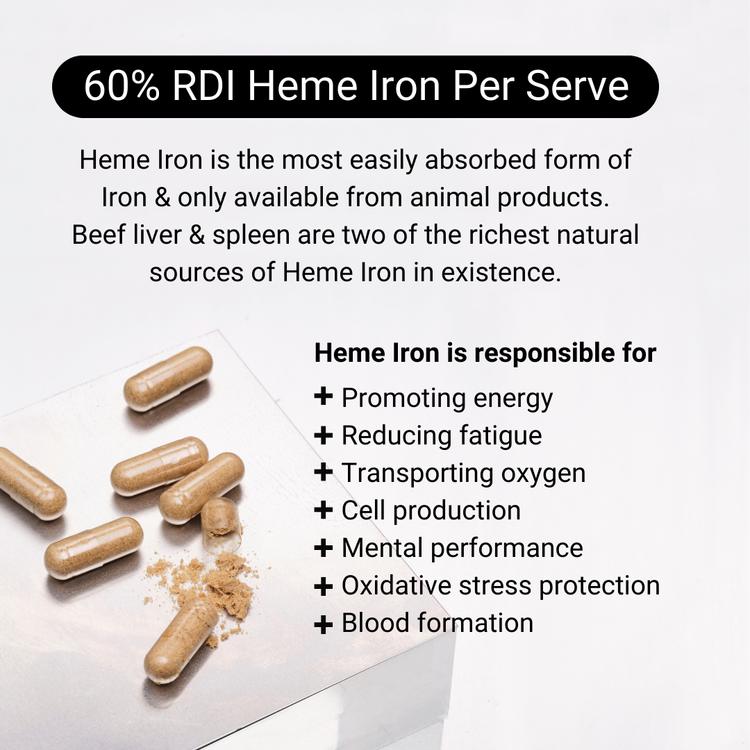 60% RDI Heme Iron Per Serve

Heme Iron is the most easily absorbed form of Iron & only available from animal products. Beef liver & spleen are two of the richest natural sources of Heme Iron in existence.

Heme Iron is responsible for

+ Promoting energy
+ Reducing fatigue
+ Transporting oxygen
+ Cell production
+ Mental performance
+ Oxidative stress protection
+ Blood formation